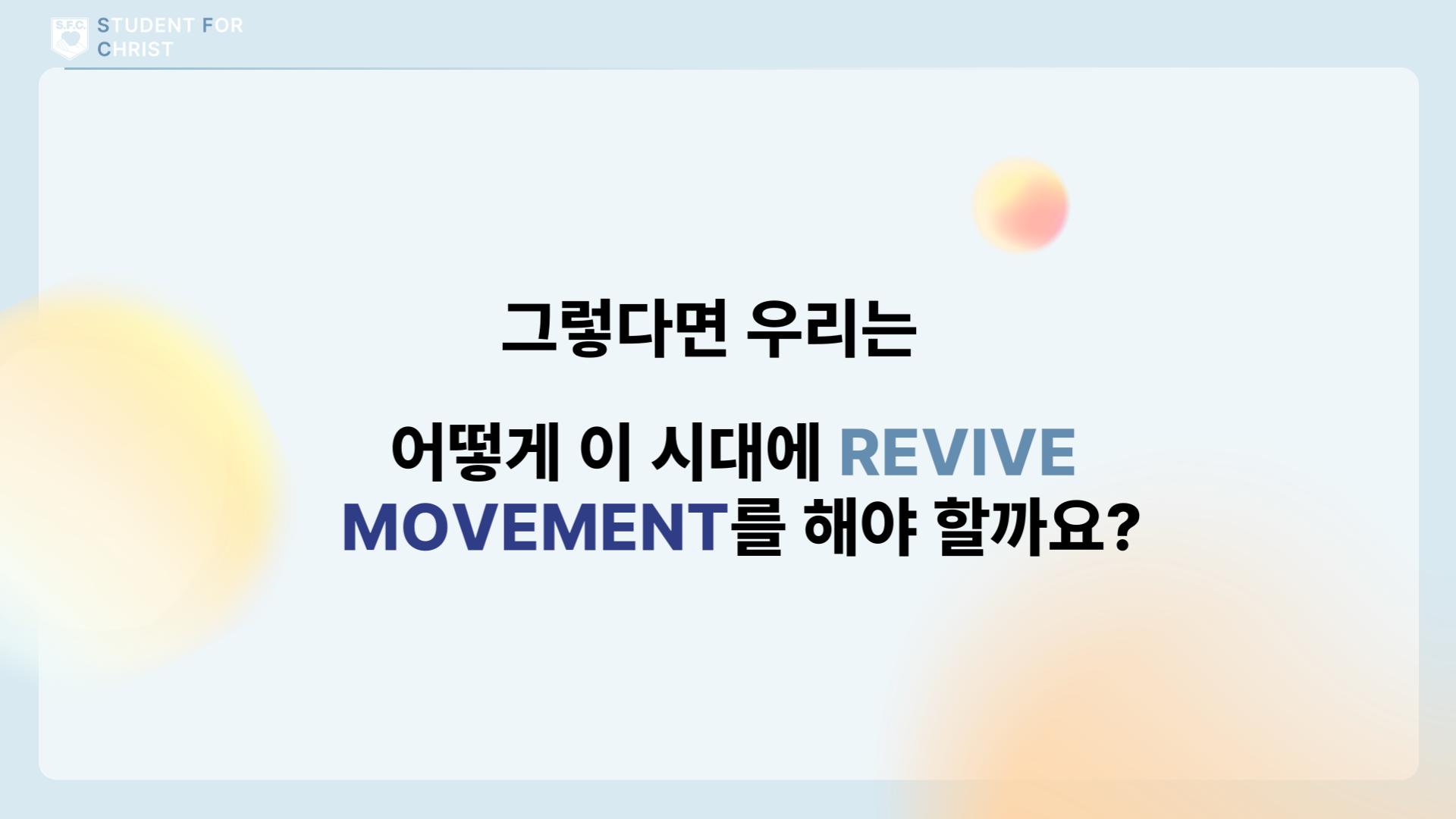 S.F.C.
STUDENT FOR CHRIST

그렇다면 우리는

어떻게 이 시대에 REVIVE MOVEMENT를 해야 할까요?